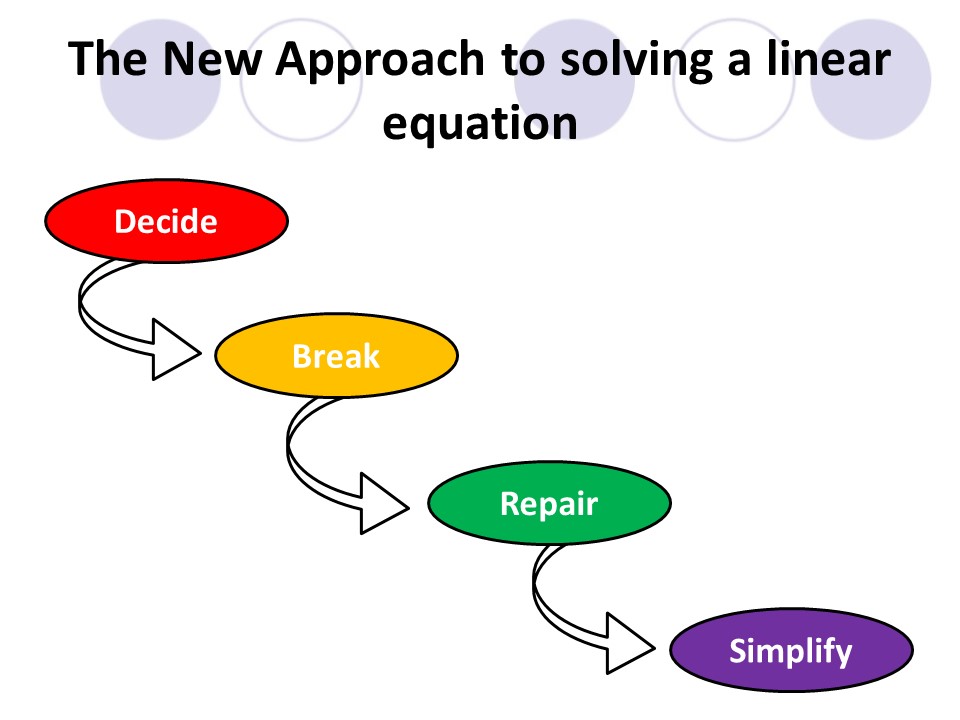 The New Approach to solving a linear equation

Decide

Break

Repair

Simplify